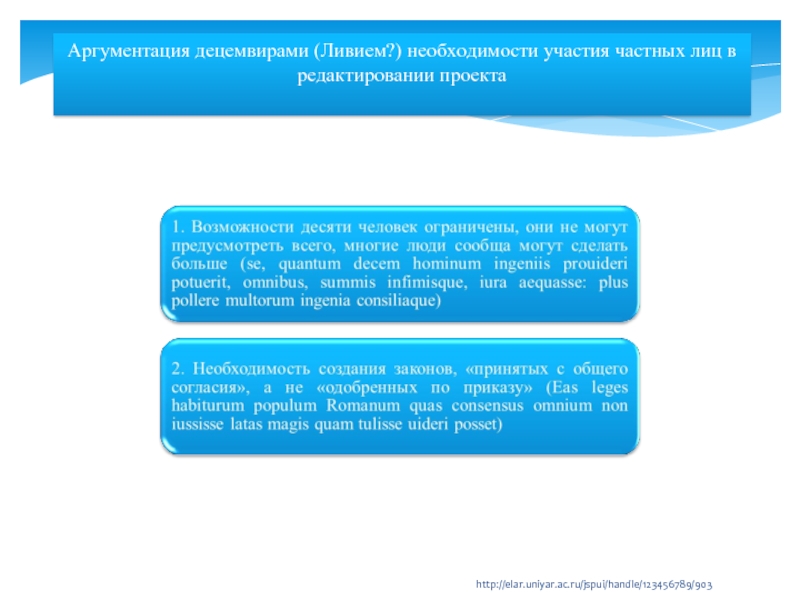 Аргументация децемвирами (Ливием?) необходимости участия частных лиц в редактировании проекта

1. Возможности десяти человек ограничены, они не могут предусмотреть всего, многие люди сообща могут сделать больше (se, quantum decem hominum ingeniis prouideri potuerit, omnibus, summis infimisque, iura aequasse: plus pollere multorum ingenia consiliaque)

2. Необходимость создания законов, «принятых с общего согласия», а не «одобренных по приказу» (Eas leges habiturum populum Romanum quas consensus omnium non iussisse latas magis quam tulisse uideri posset)

http://elar.uniyar.ac.ru/jspui/handle/123456789/903